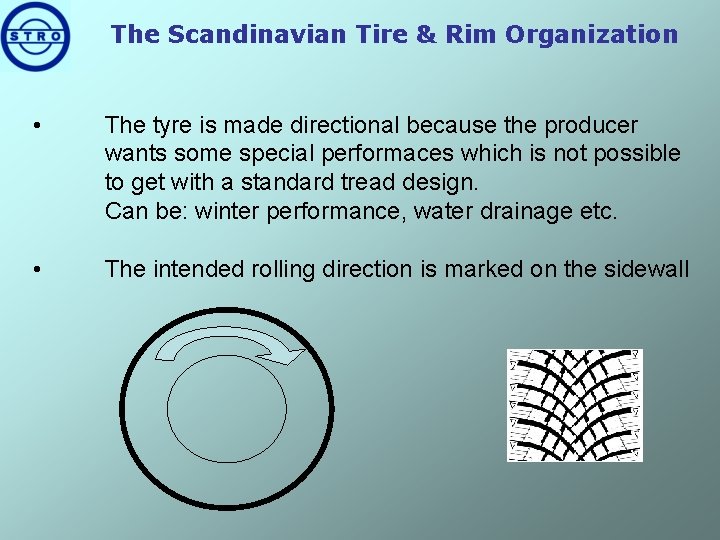 STRO

The Scandinavian Tire & Rim Organization

• The tyre is made directional because the producer wants some special performaces which is not possible to get with a standard tread design.
Can be: winter performance, water drainage etc.

• The intended rolling direction is marked on the sidewall